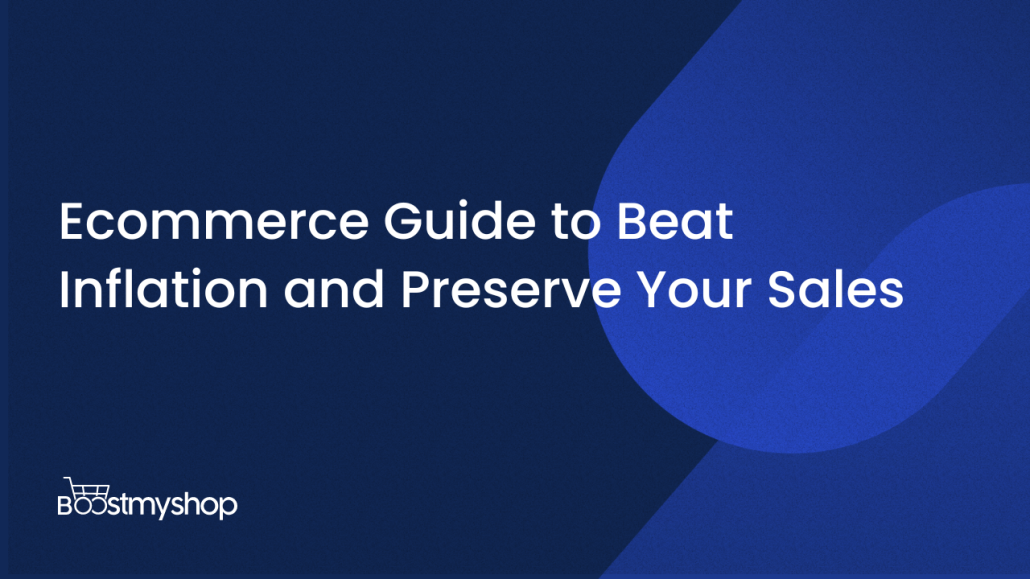 Ecommerce Guide to Beat Inflation and Preserve Your Sales

Boostmyshop